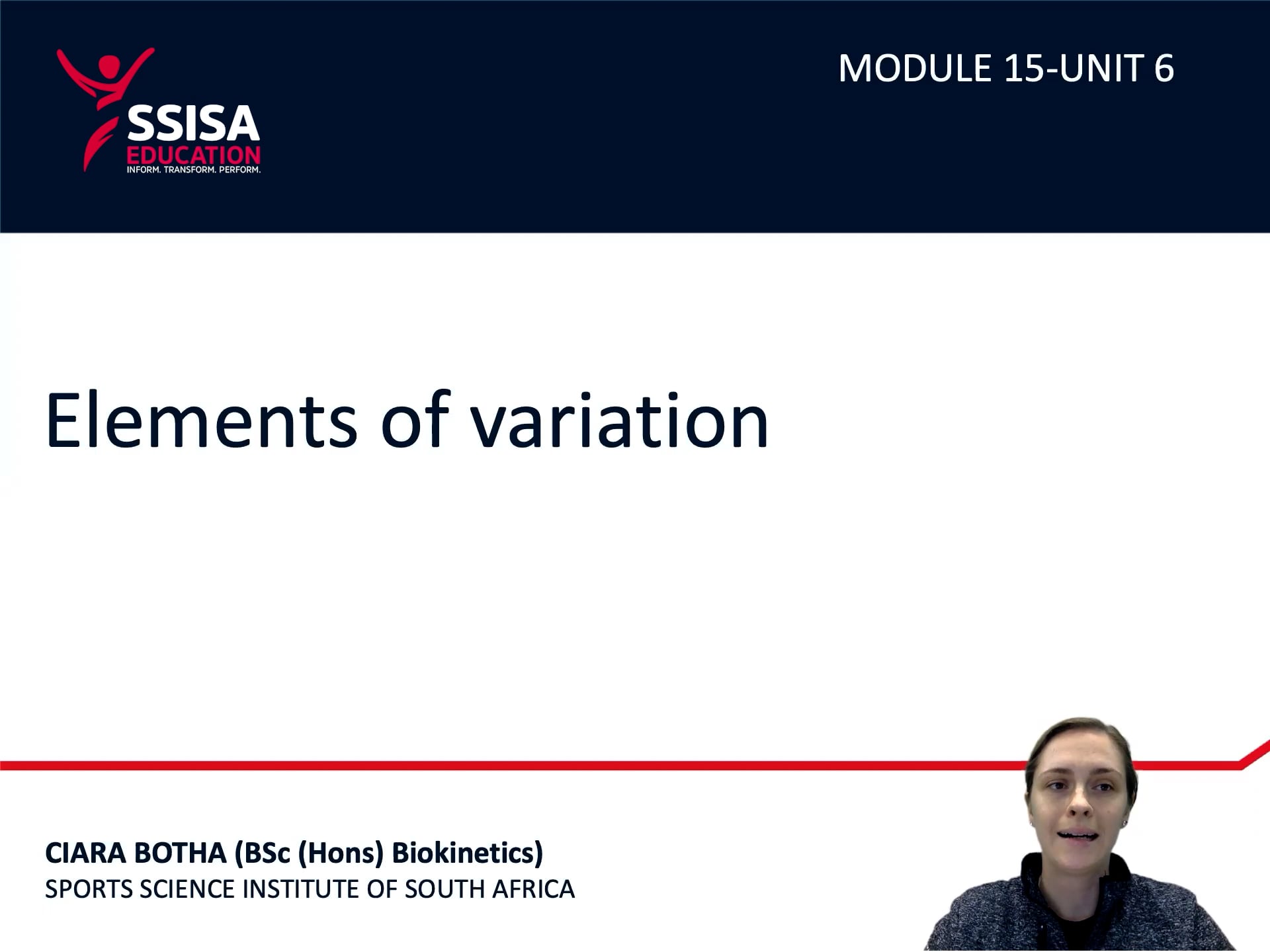 SSISA
EDUCATION
INFORM. TRANSFORM. PERFORM.

MODULE 15-UNIT 6

Elements of variation

CIARA BOTHA (BSc (Hons) Biokinetics)
SPORTS SCIENCE INSTITUTE OF SOUTH AFRICA